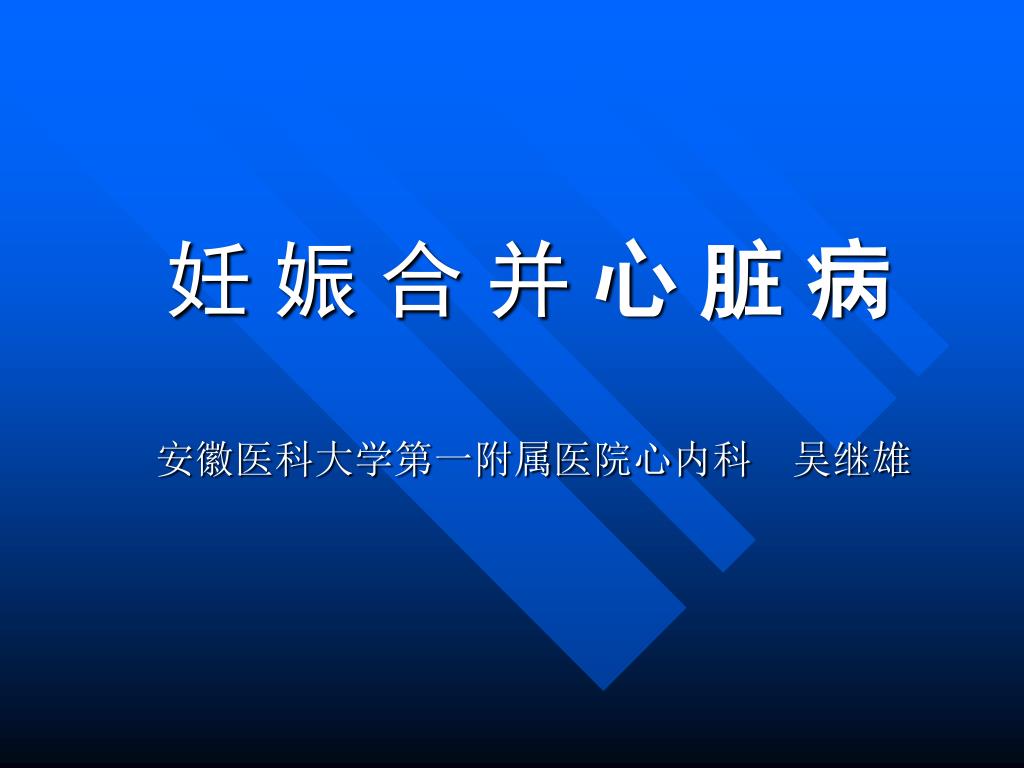 妊 娠 合 并 心 脏 病

安徽医科大学第一附属医院心内科　吴继雄